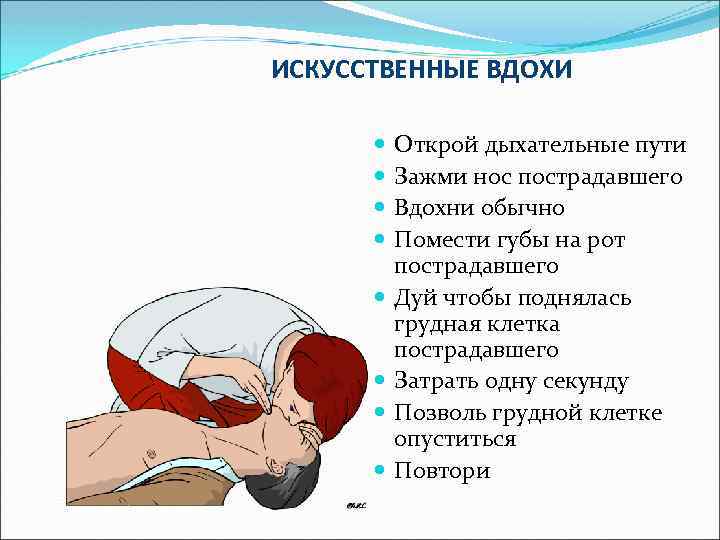 ИСКУССТВЕННЫЕ ВДОХИ

- Открой дыхательные пути
- Зажми нос пострадавшего
- Вдохни обычно
- Помести губы на рот пострадавшего
- Дуй чтобы поднялась грудная клетка пострадавшего
- Затрать одну секунду
- Позволь грудной клетке опуститься
- Повтори

©ERC